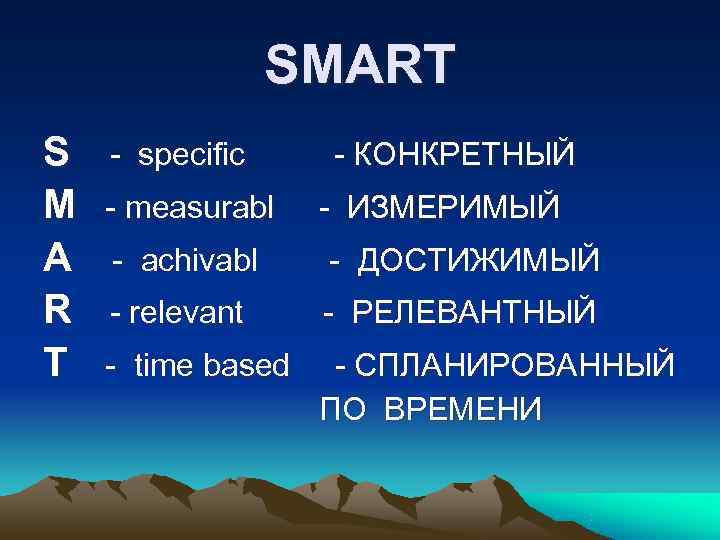 SMART

S - specific - КОНКРЕТНЫЙ
M - measurabl - ИЗМЕРИМЫЙ
A - achivabl - ДОСТИЖИМЫЙ
R - relevant - РЕЛЕВАНТНЫЙ
T - time based - СПЛАНИРОВАННЫЙ ПО ВРЕМЕНИ